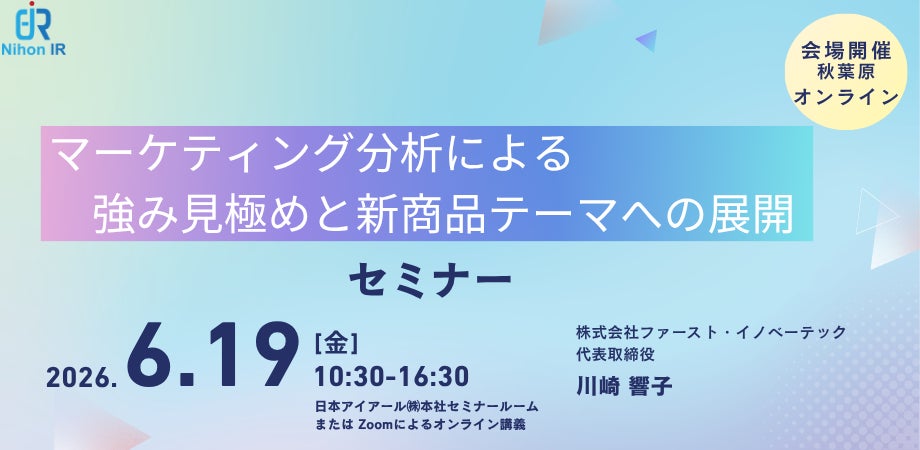 Nihon IR

会場開催
秋葉原
オンライン

マーケティング分析による
強み見極めと新商品テーマへの展開

セミナー

2026. 6.19 [金]
10:30-16:30
日本アイアール㈱本社セミナールーム
または Zoomによるオンライン講義

株式会社ファースト・イノベーテック
代表取締役
川崎 響子